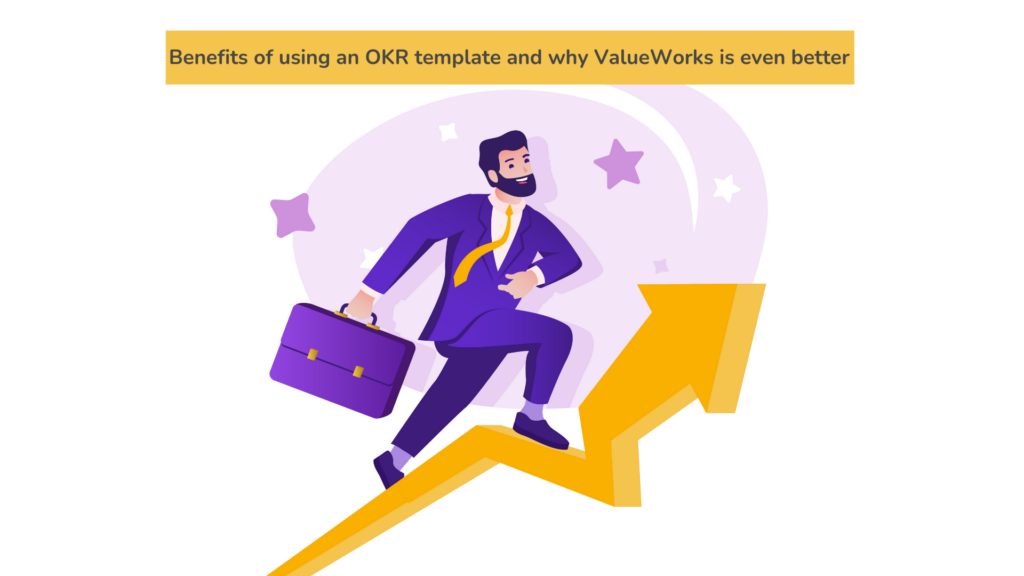 Benefits of using an OKR template and why ValueWorks is even better